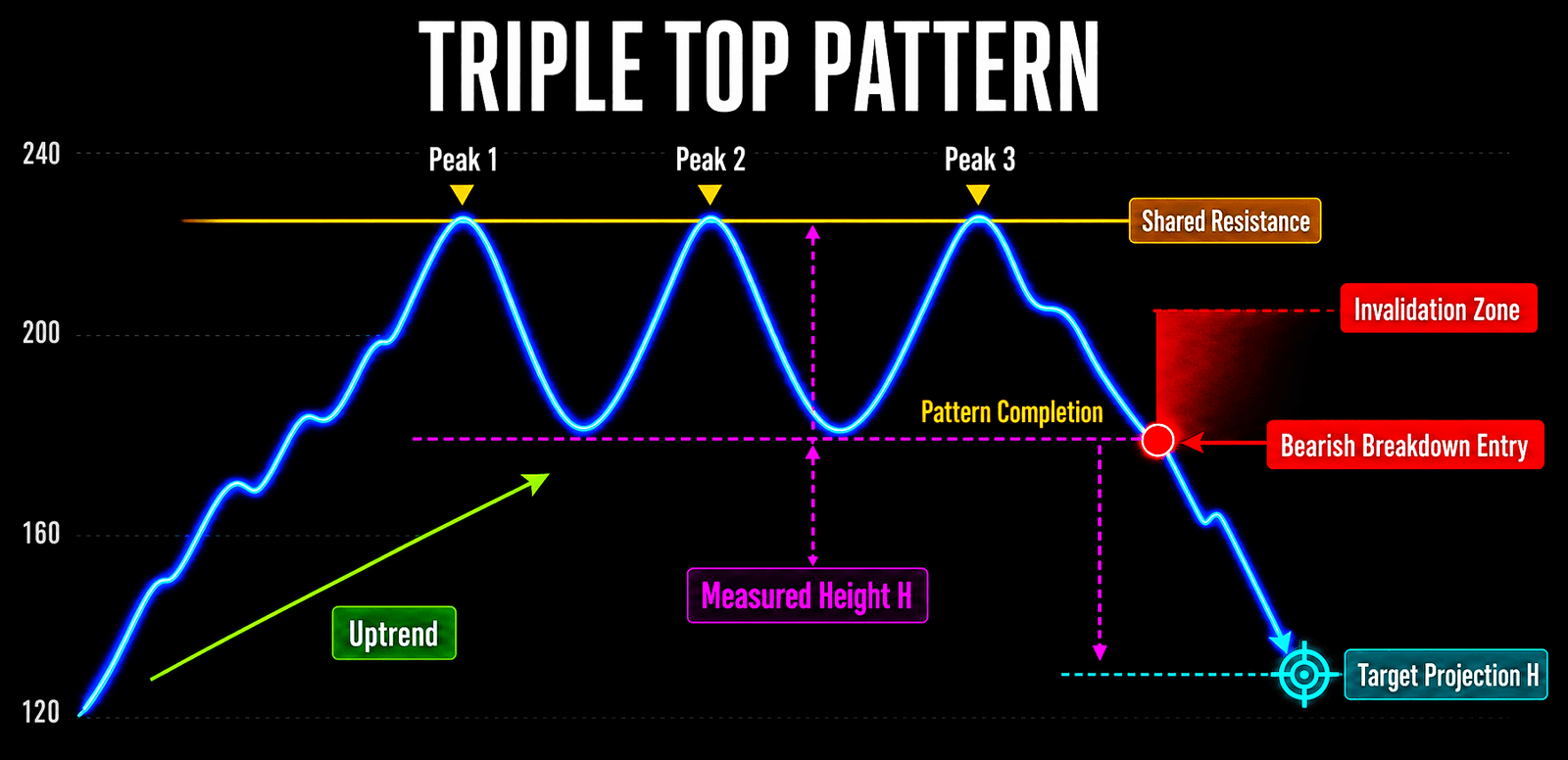 TRIPLE TOP PATTERN

240
200
160
120

Peak 1
Peak 2
Peak 3

Shared Resistance

Invalidation Zone

Pattern Completion

Bearish Breakdown Entry

Measured Height H

Uptrend

Target Projection H